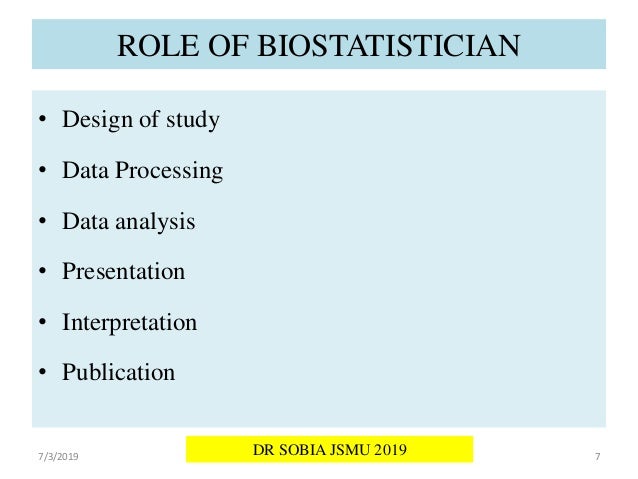 ROLE OF BIOSTATISTICIAN

• Design of study
• Data Processing
• Data analysis
• Presentation
• Interpretation
• Publication

7/3/2019

DR SOBIA JSMU 2019

7